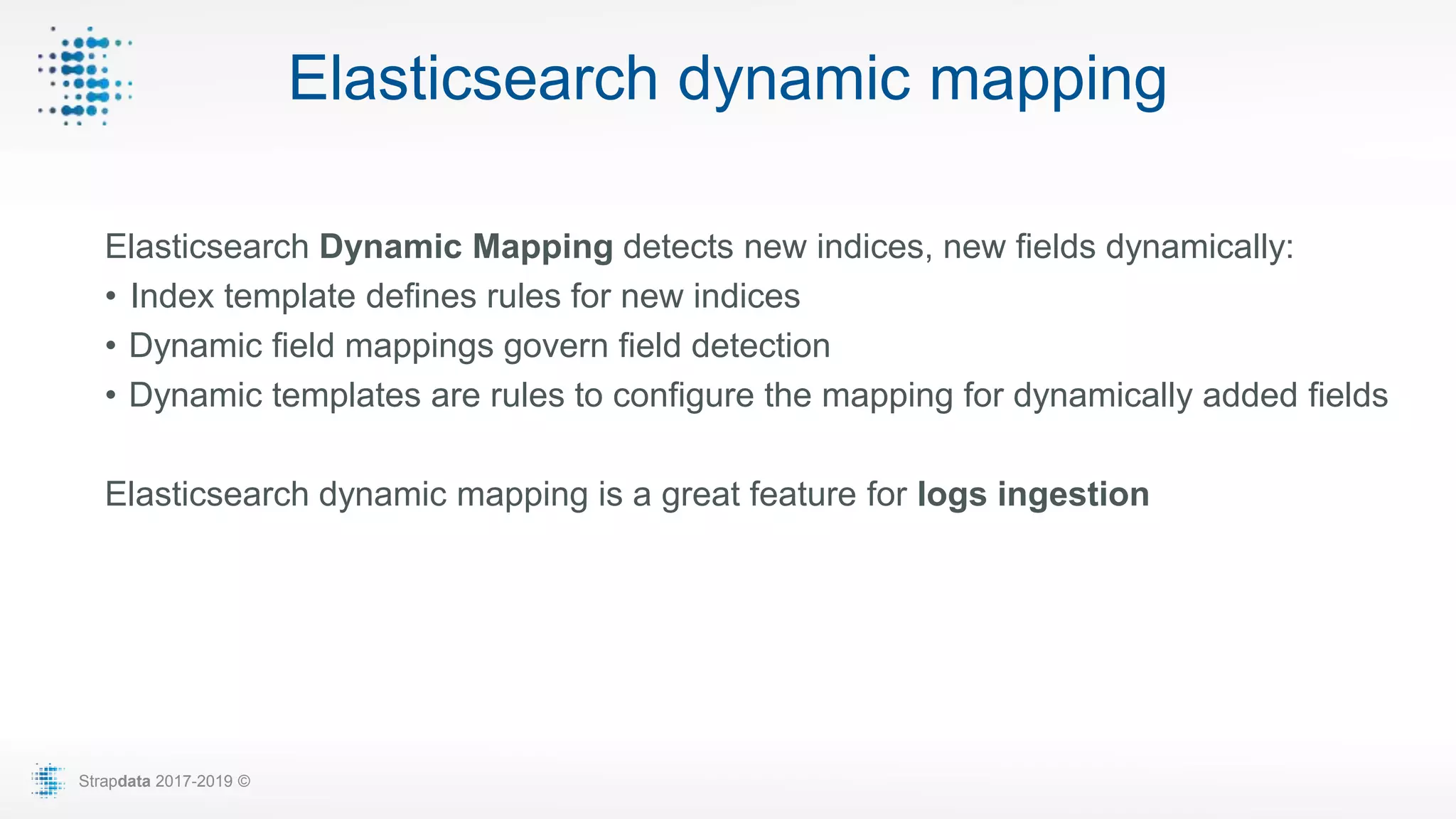 Elasticsearch dynamic mapping

Elasticsearch Dynamic Mapping detects new indices, new fields dynamically:

• Index template defines rules for new indices
• Dynamic field mappings govern field detection
• Dynamic templates are rules to configure the mapping for dynamically added fields

Elasticsearch dynamic mapping is a great feature for logs ingestion

Strapdata 2017-2019 ©